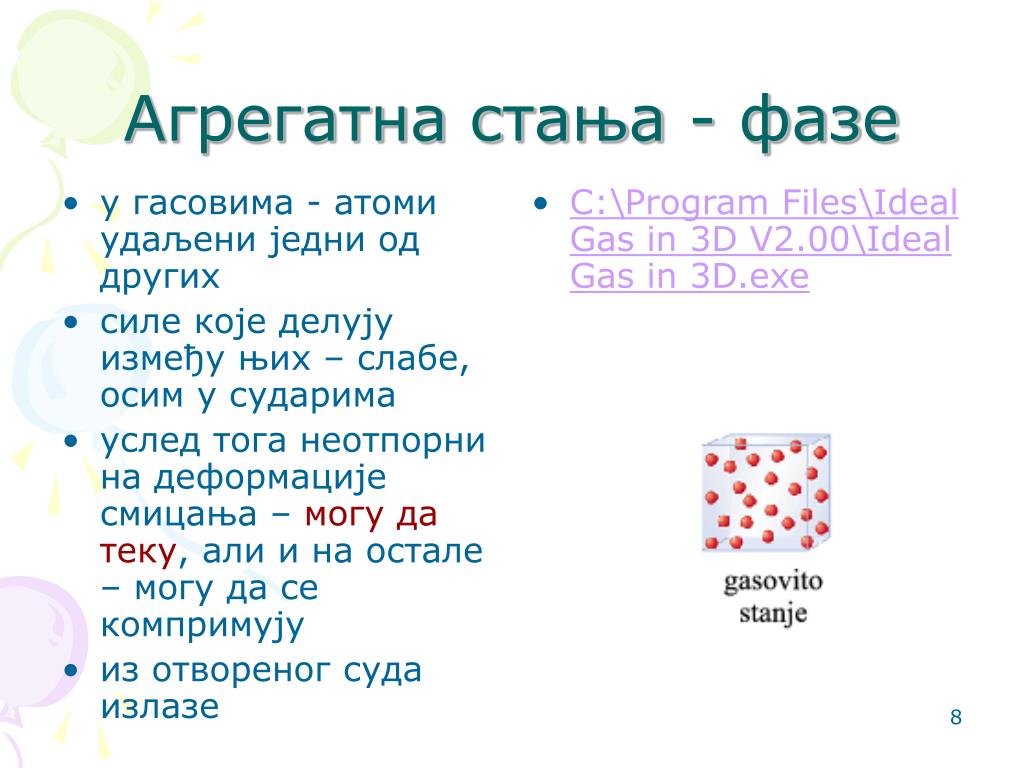 Агрегатна стања - фазе

• у гасовима - атоми удаљени једни од других
• силе које делују између њих – слабе, осим у сударима
• услед тога неотпорни на деформације смицања – могу да теку, али и на остале – могу да се компримују
• из отвореног суда излазе

• C:\Program Files\Ideal Gas in 3D V2.00\Ideal Gas in 3D.exe

gasovito stanje

8